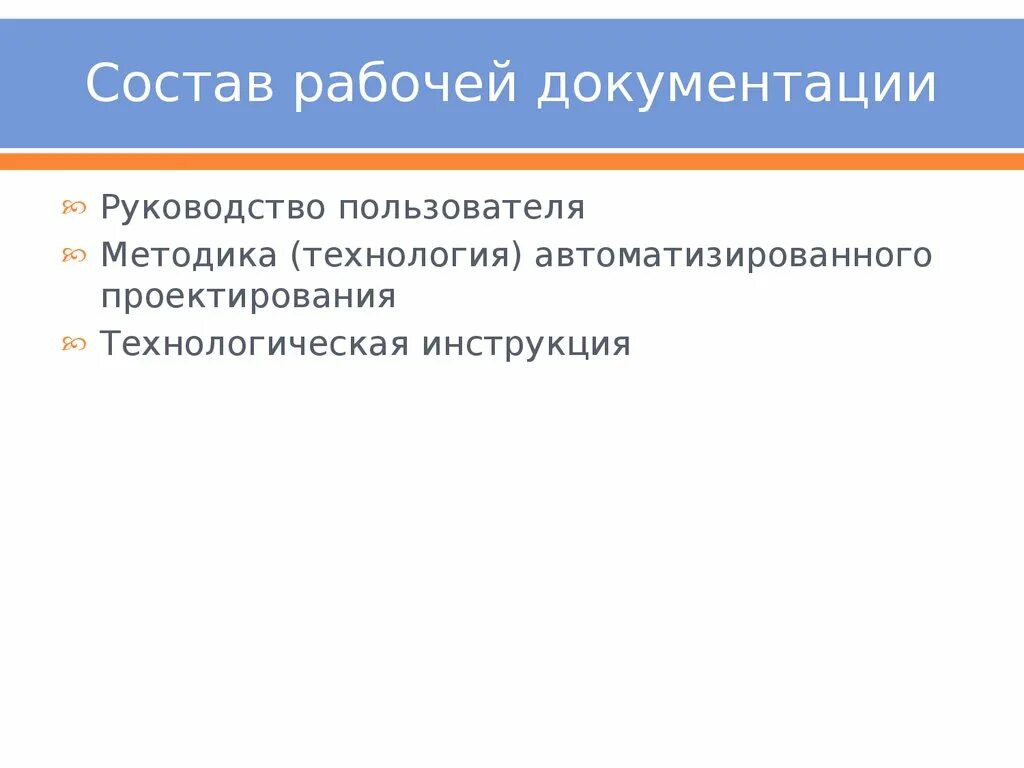 Состав рабочей документации

Руководство пользователя

Методика (технология) автоматизированного проектирования

Технологическая инструкция